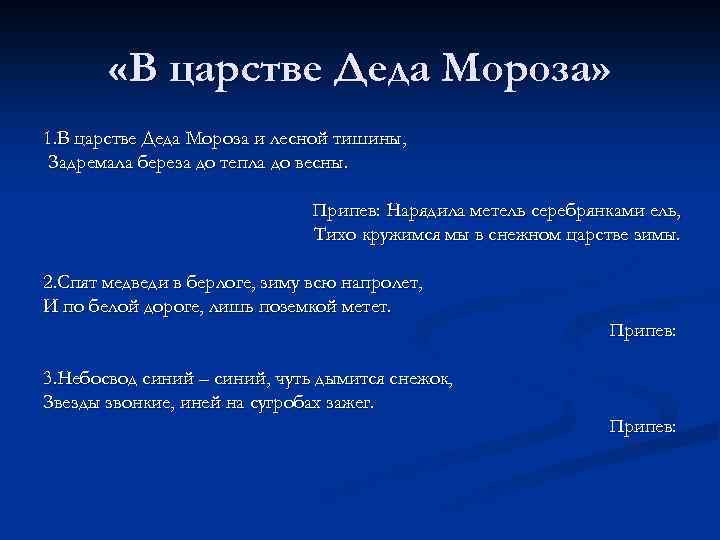 «В царстве Деда Мороза»

1.В царстве Деда Мороза и лесной тишины,
Задремала береза до тепла до весны.

Припев: Нарядила метель серебрянками ель,
Тихо кружимся мы в снежном царстве зимы.

2.Спят медведи в берлоге, зиму всю напролет,
И по белой дороге, лишь поземкой метет.

Припев:

3.Небосвод синий – синий, чуть дымится снежок,
Звезды звонкие, иней на сугробах зажег.

Припев: